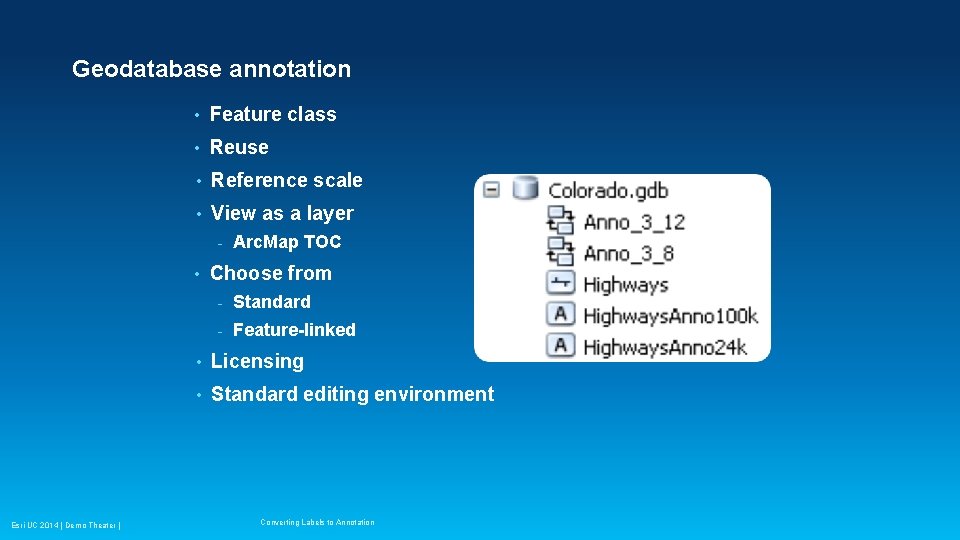 Geodatabase annotation

• Feature class
• Reuse
• Reference scale
• View as a layer
  - ArcMap TOC
• Choose from
  - Standard
  - Feature-linked
• Licensing
• Standard editing environment

Colorado.gdb
Anno_3_12
Anno_3_8
Highways
HighwaysAnno100k
HighwaysAnno24k

Esri UC 2014 | Demo Theater |

Converting Labels to Annotation